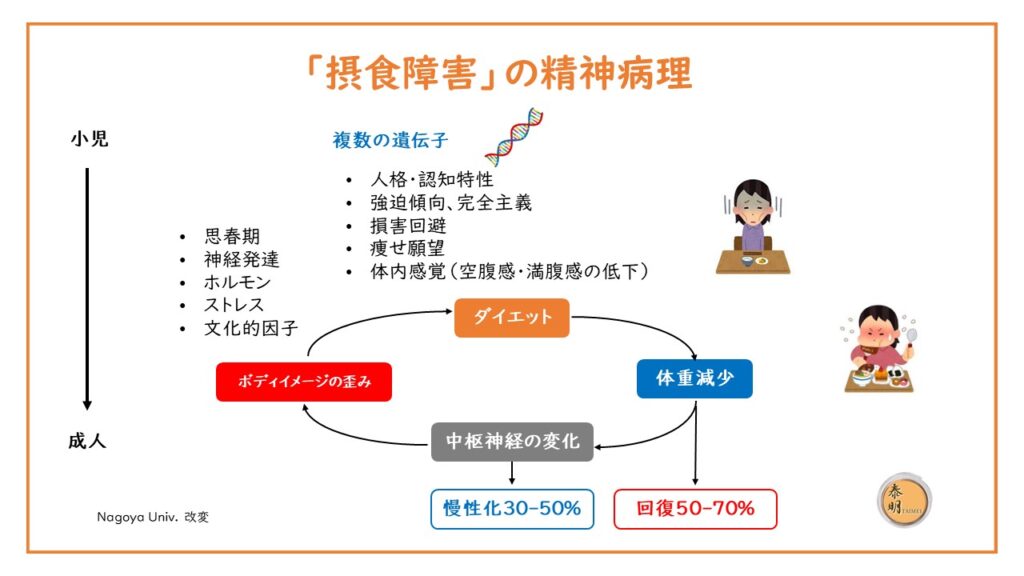 「摂食障害」の精神病理

小児

成人

複数の遺伝子

- 人格・認知特性
- 強迫傾向、完全主義
- 損害回避
- 痩せ願望
- 体内感覚（空腹感・満腹感の低下）

- 思春期
- 神経発達
- ホルモン
- ストレス
- 文化的因子

ダイエット

体重減少

中枢神経の変化

ボディイメージの歪み

慢性化30-50%

回復50-70%

Nagoya Univ. 改変

泰明 TAIMEI